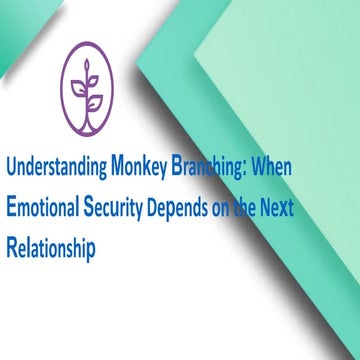 Understanding Monkey Branching: When Emotional Security Depends on the Next Relationship